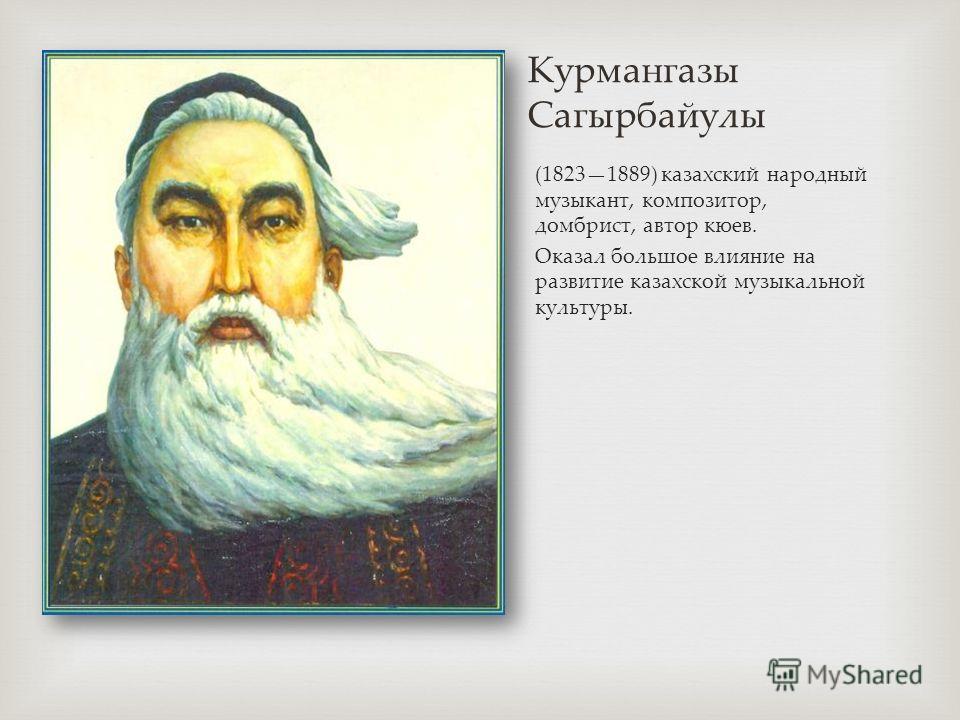 Курмангазы Сагырбайулы

(1823—1889) казахский народный музыкант, композитор, домбрист, автор кюев.

Оказал большое влияние на развитие казахской музыкальной культуры.

MyShared